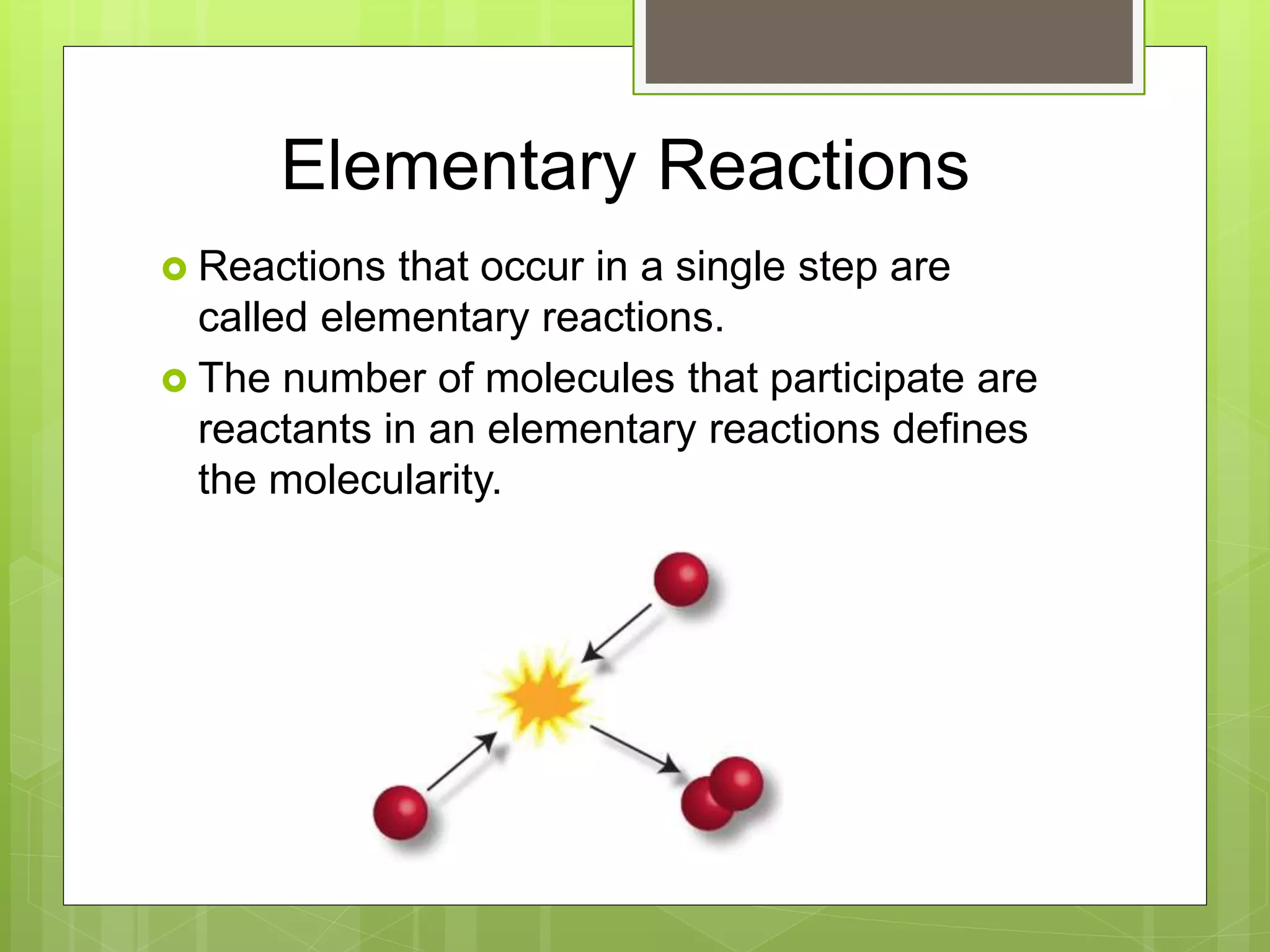 Elementary Reactions

Reactions that occur in a single step are called elementary reactions.

The number of molecules that participate are reactants in an elementary reactions defines the molecularity.